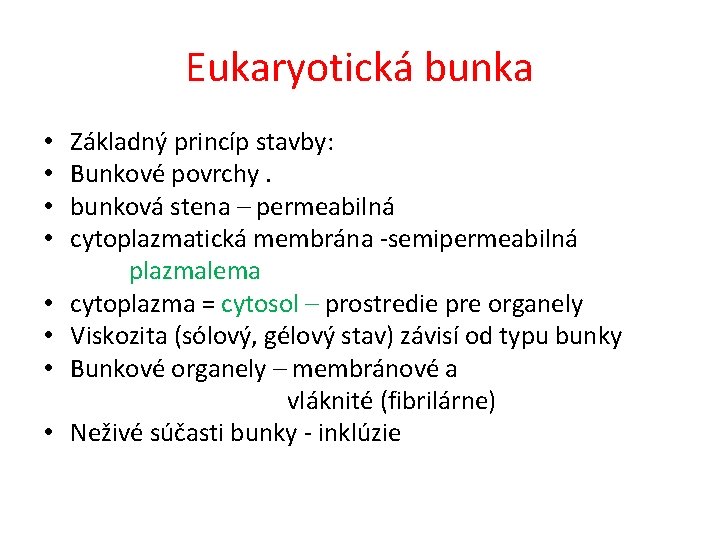 Eukaryotická bunka

• Základný princíp stavby:
• Bunkové povrchy .
• bunková stena – permeabilná
• cytoplazmatická membrána -semipermeabilná
plazmalema
• cytoplazma = cytosol – prostredie pre organely
• Viskozita (sólový, gélový stav) závisí od typu bunky
• Bunkové organely – membránové a
vláknité (fibrilárne)
• Neživé súčasti bunky - inklúzie